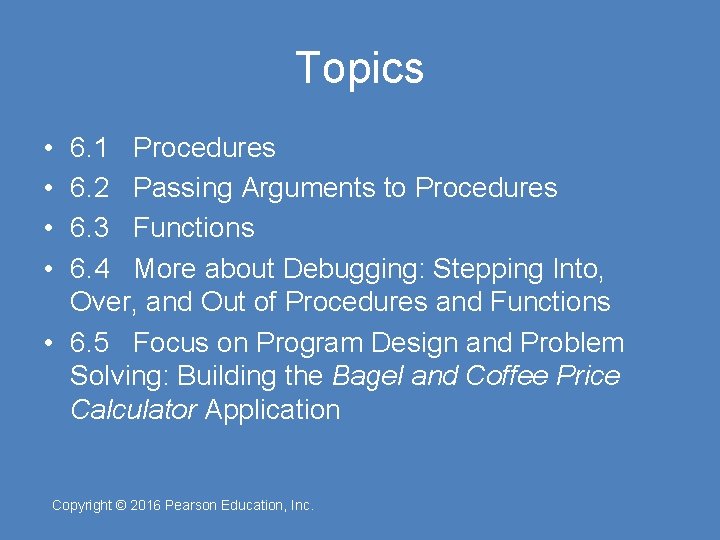 Topics

• 6.1 Procedures
• 6.2 Passing Arguments to Procedures
• 6.3 Functions
• 6.4 More about Debugging: Stepping Into, Over, and Out of Procedures and Functions
• 6.5 Focus on Program Design and Problem Solving: Building the Bagel and Coffee Price Calculator Application

Copyright © 2016 Pearson Education, Inc.